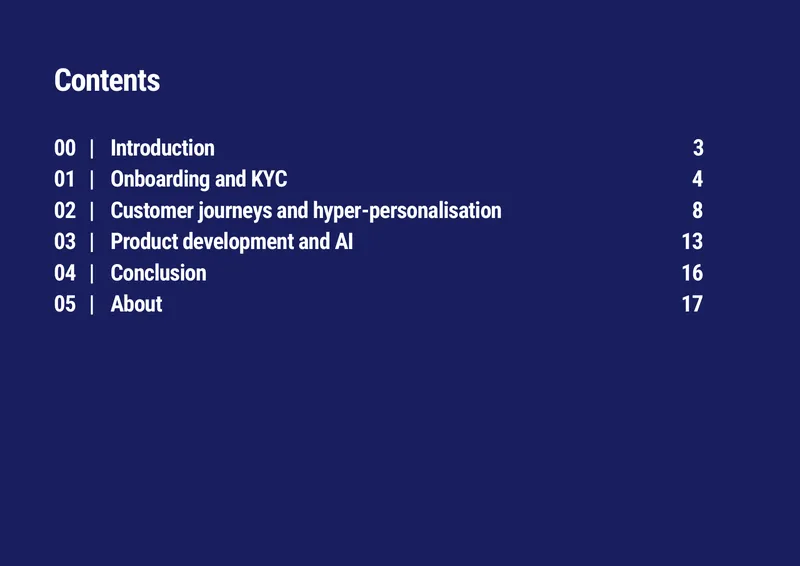 Contents

00 | Introduction 3
01 | Onboarding and KYC 4
02 | Customer journeys and hyper-personalisation 8
03 | Product development and AI 13
04 | Conclusion 16
05 | About 17